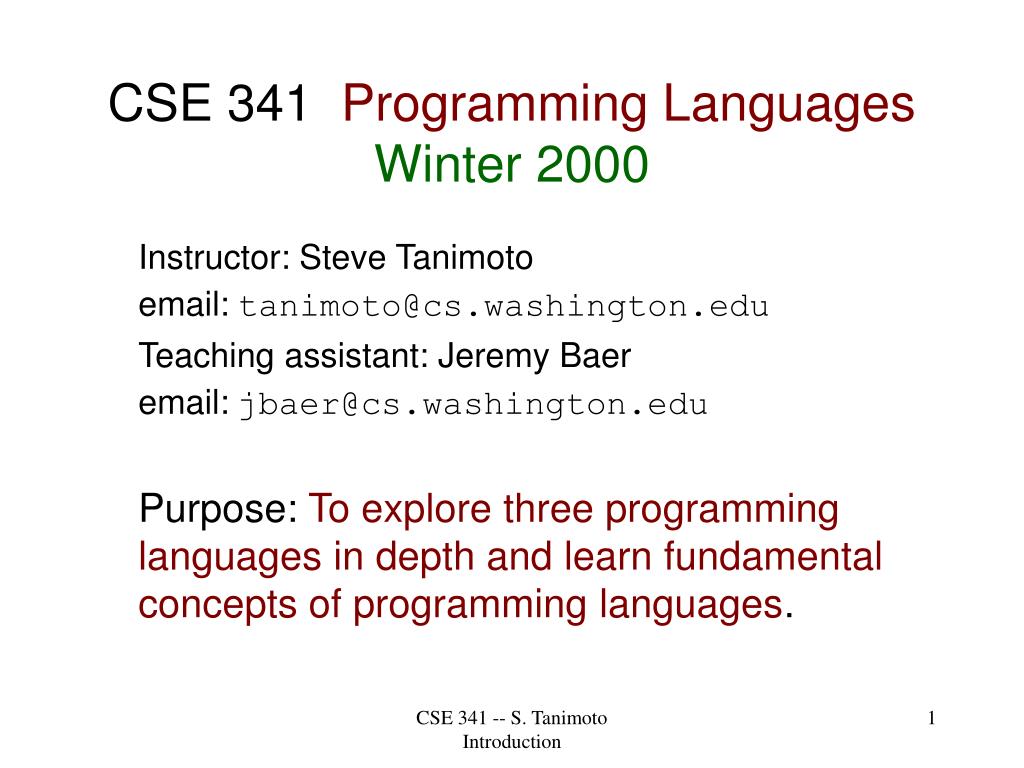 CSE 341 Programming Languages
Winter 2000

Instructor: Steve Tanimoto
email: tanimoto@cs.washington.edu
Teaching assistant: Jeremy Baer
email: jbaer@cs.washington.edu

Purpose: To explore three programming languages in depth and learn fundamental concepts of programming languages.

CSE 341 -- S. Tanimoto
Introduction

1